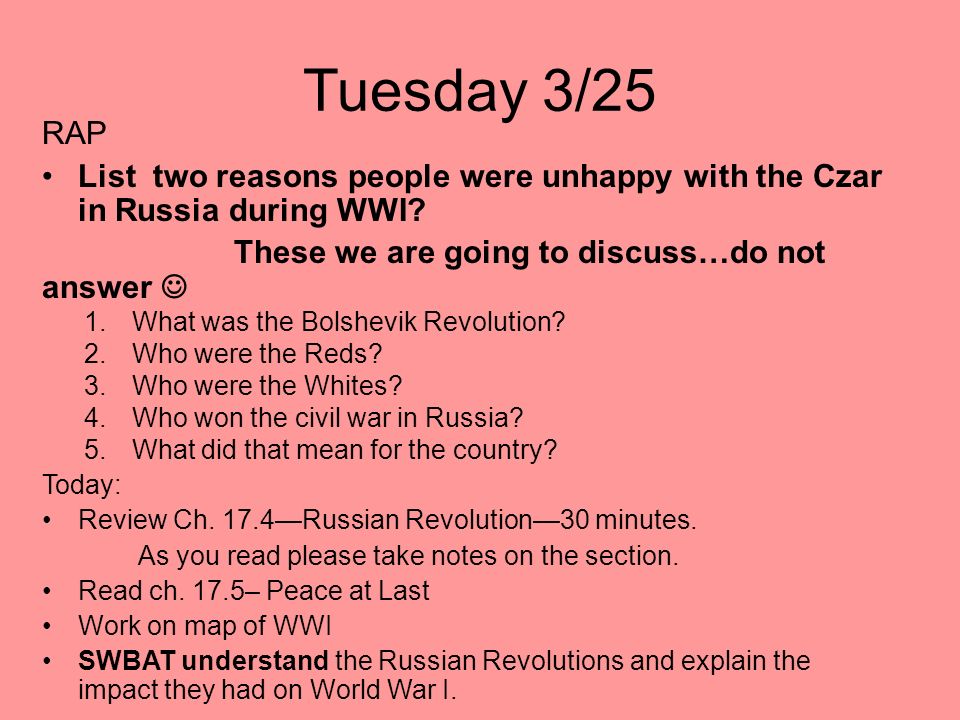 Tuesday 3/25

RAP

• List two reasons people were unhappy with the Czar in Russia during WWI?

These we are going to discuss…do not answer ☺

1. What was the Bolshevik Revolution?
2. Who were the Reds?
3. Who were the Whites?
4. Who won the civil war in Russia?
5. What did that mean for the country?

Today:

• Review Ch. 17.4—Russian Revolution—30 minutes.

As you read please take notes on the section.

• Read ch. 17.5– Peace at Last
• Work on map of WWI
• SWBAT understand the Russian Revolutions and explain the impact they had on World War I.